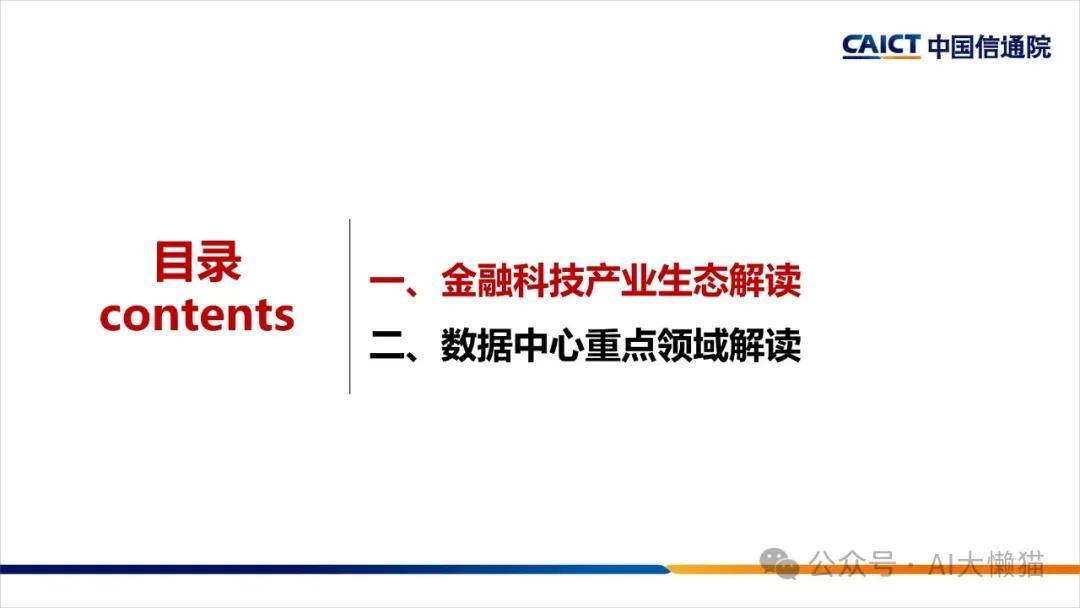 CAICT 中国信通院

目录
contents

一、金融科技产业生态解读
二、数据中心重点领域解读

公众号 · AI大懒猫